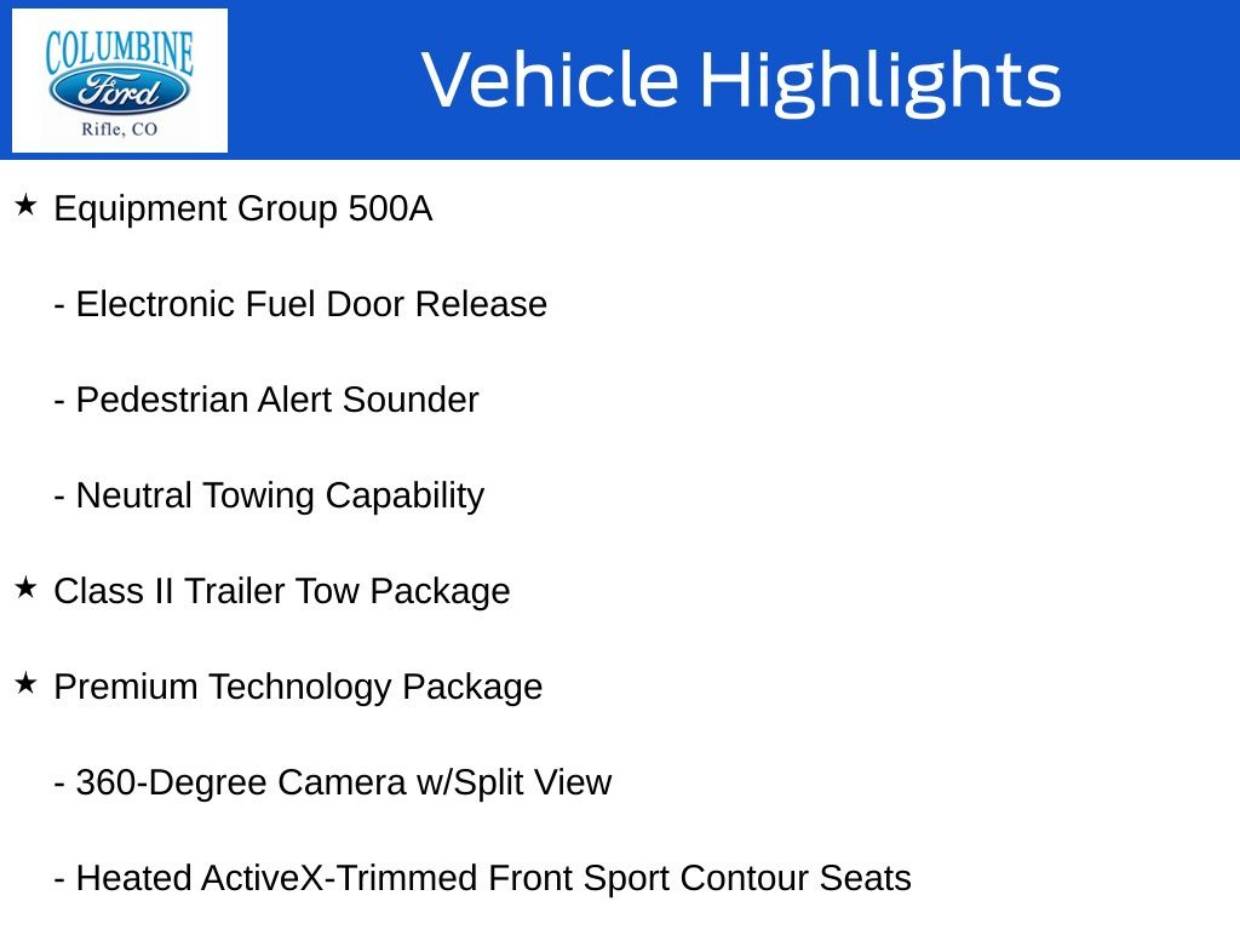 COLUMBINE
Ford
Rifle, CO

Vehicle Highlights

★ Equipment Group 500A

- Electronic Fuel Door Release

- Pedestrian Alert Sounder

- Neutral Towing Capability

★ Class II Trailer Tow Package

★ Premium Technology Package

- 360-Degree Camera w/Split View

- Heated ActiveX-Trimmed Front Sport Contour Seats